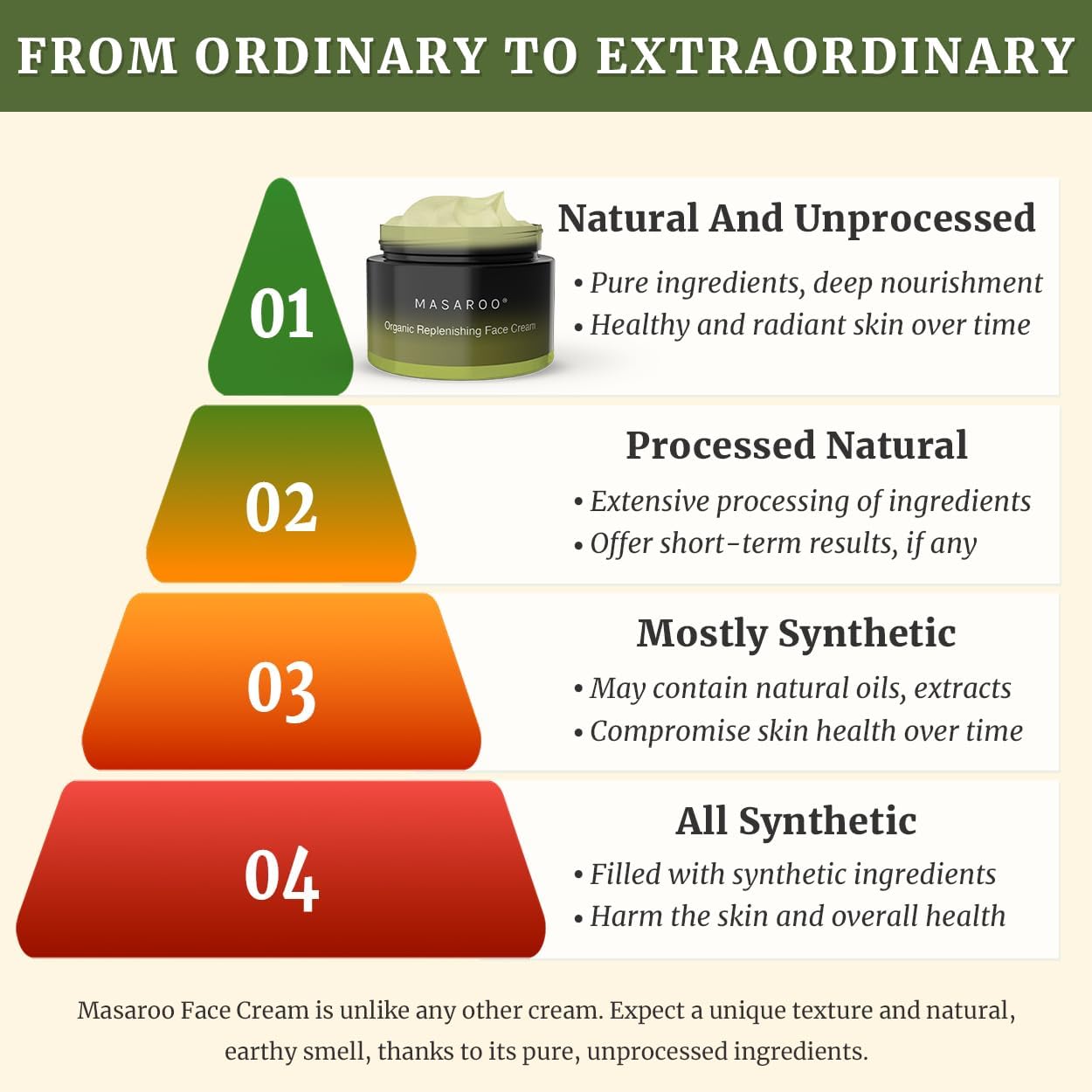 FROM ORDINARY TO EXTRAORDINARY

01

MASAROO®
Organic Replenishing Face Cream

Natural And Unprocessed

• Pure ingredients, deep nourishment
• Healthy and radiant skin over time

02

Processed Natural

• Extensive processing of ingredients
• Offer short-term results, if any

03

Mostly Synthetic

• May contain natural oils, extracts
• Compromise skin health over time

04

All Synthetic

• Filled with synthetic ingredients
• Harm the skin and overall health

Masaroo Face Cream is unlike any other cream. Expect a unique texture and natural, earthy smell, thanks to its pure, unprocessed ingredients.